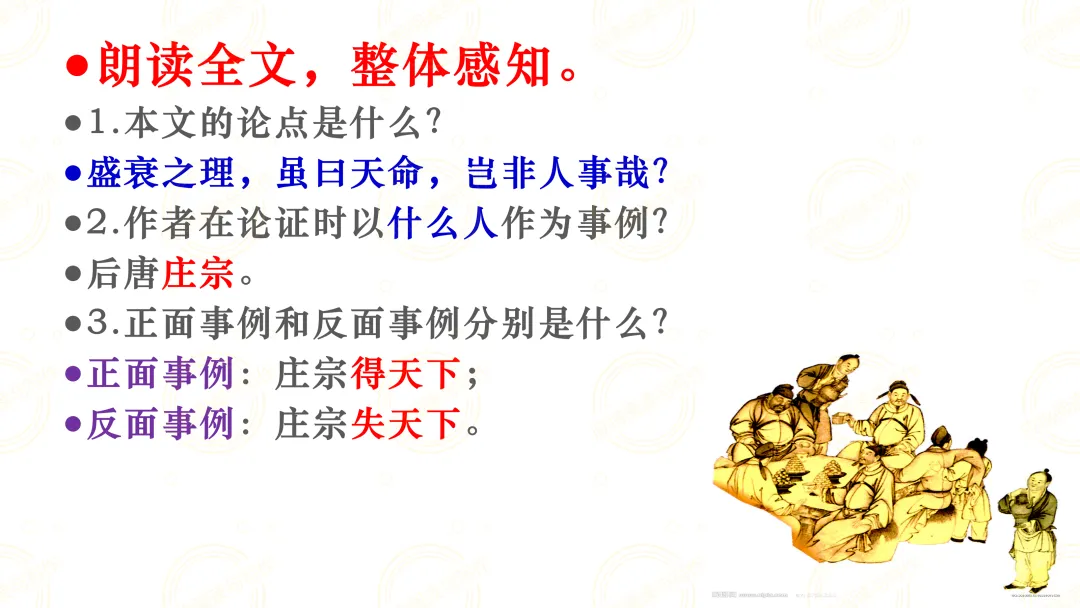 ●朗读全文，整体感知。

●1.本文的论点是什么?

●盛衰之理，虽曰天命，岂非人事哉?

●2.作者在论证时以什么人作为事例?

●后唐庄宗。

●3.正面事例和反面事例分别是什么?

●正面事例：庄宗得天下；

●反面事例：庄宗失天下。